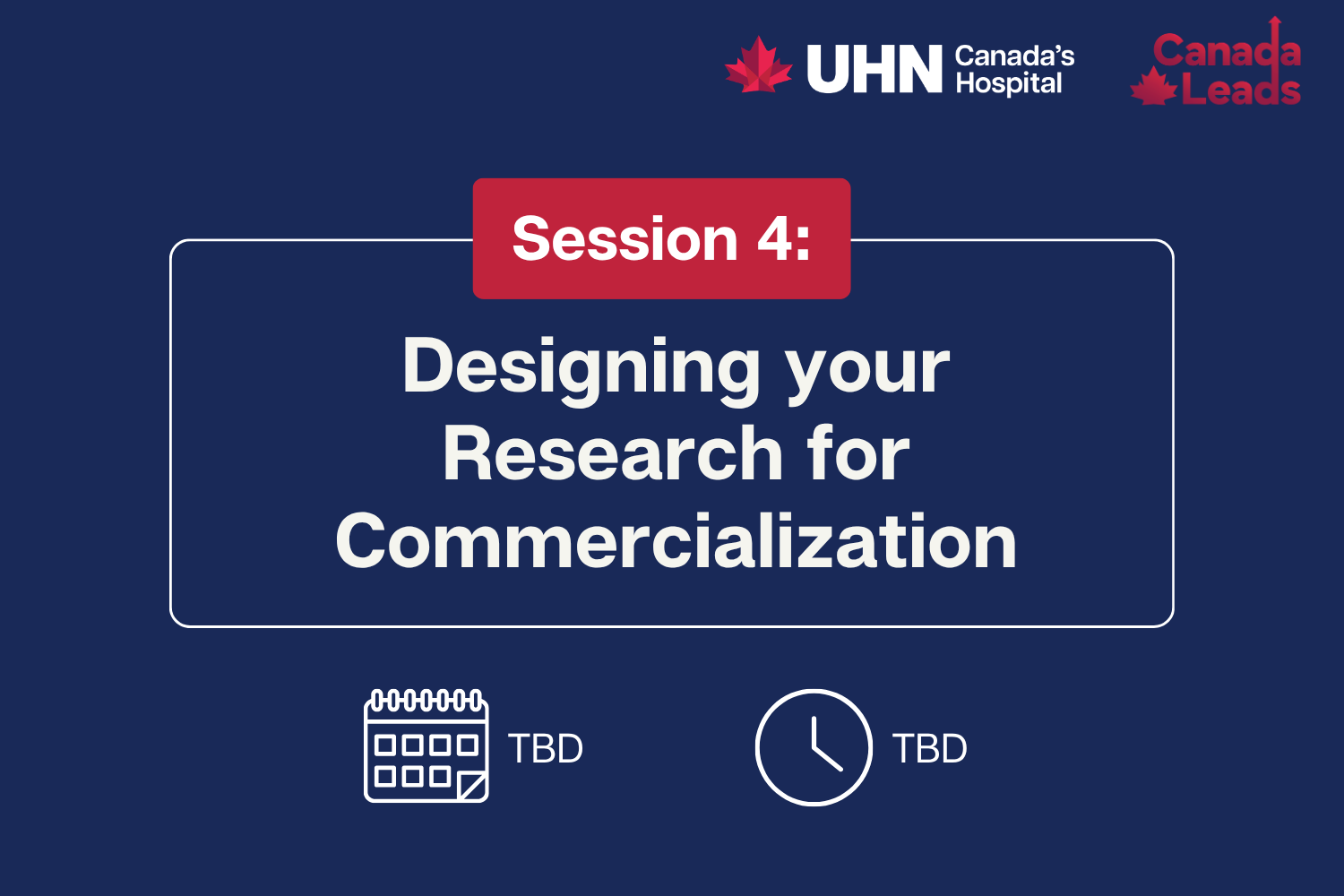 UHN Canada's Hospital

Canada Leads

Session 4:

Designing your Research for Commercialization

TBD

TBD